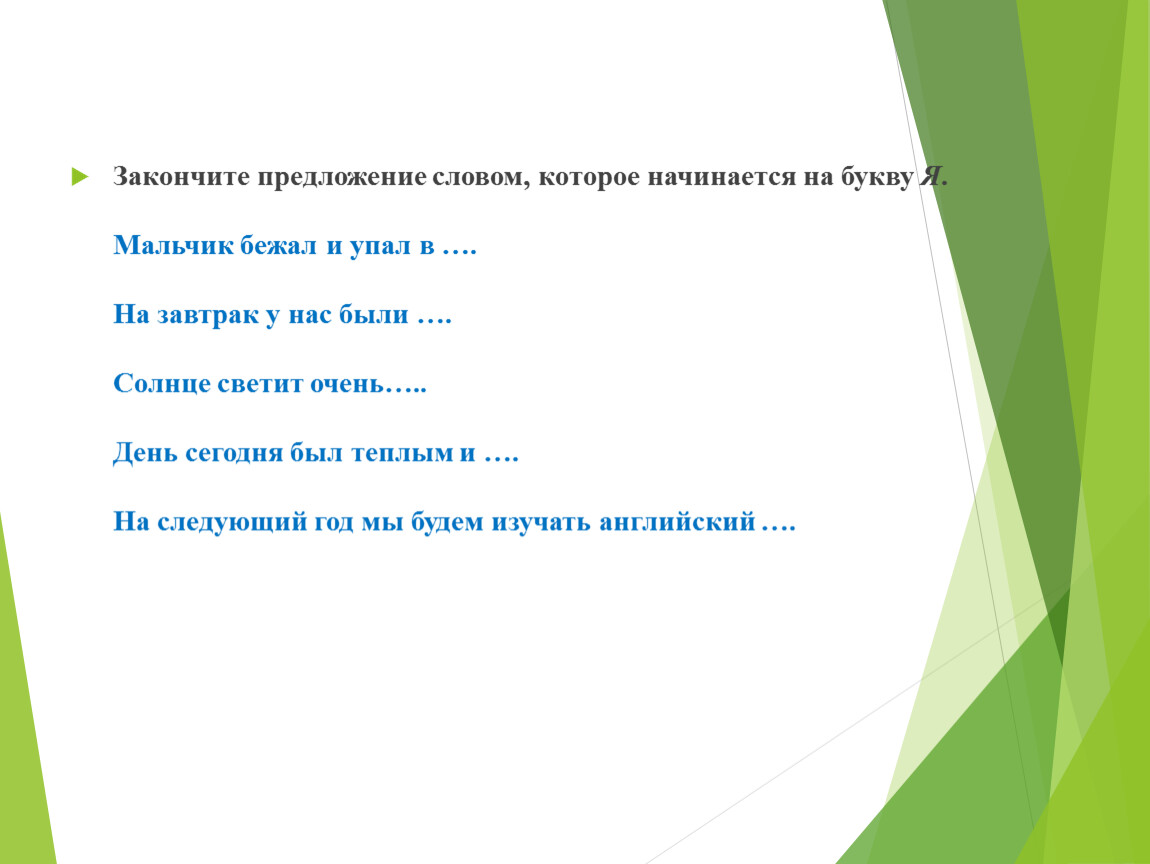 Закончите предложение словом, которое начинается на букву Я.

Мальчик бежал и упал в ….

На завтрак у нас были ….

Солнце светит очень…..

День сегодня был теплым и ….

На следующий год мы будем изучать английский ….